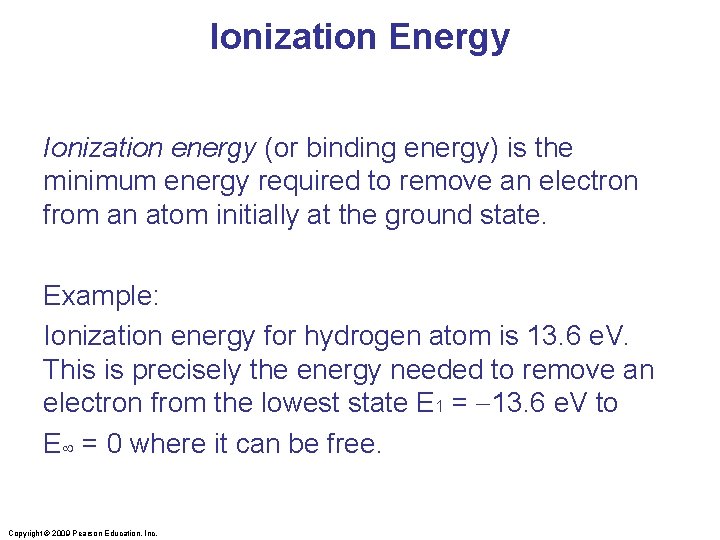 Ionization Energy

Ionization energy (or binding energy) is the minimum energy required to remove an electron from an atom initially at the ground state.

Example:

Ionization energy for hydrogen atom is 13.6 eV. This is precisely the energy needed to remove an electron from the lowest state $E_1 = -13.6$ eV to $E_\infty = 0$ where it can be free.

Copyright © 2009 Pearson Education, Inc.